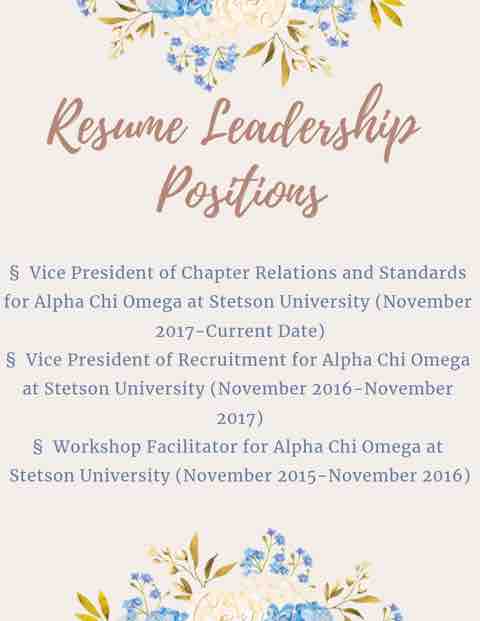 Resume Leadership Positions

§ Vice President of Chapter Relations and Standards for Alpha Chi Omega at Stetson University (November 2017-Current Date)
§ Vice President of Recruitment for Alpha Chi Omega at Stetson University (November 2016-November 2017)
§ Workshop Facilitator for Alpha Chi Omega at Stetson University (November 2015-November 2016)